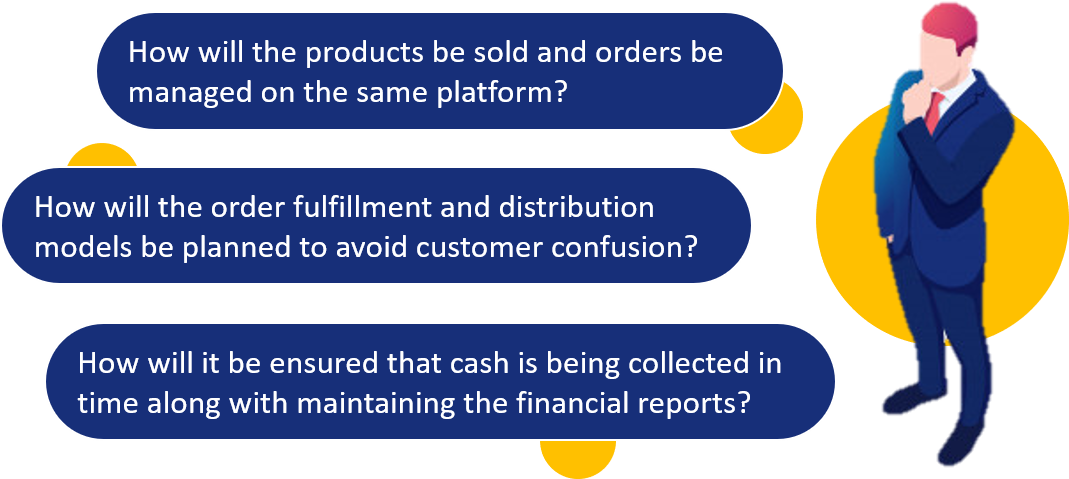 How will the products be sold and orders be managed on the same platform?

How will the order fulfillment and distribution models be planned to avoid customer confusion?

How will it be ensured that cash is being collected in time along with maintaining the financial reports?